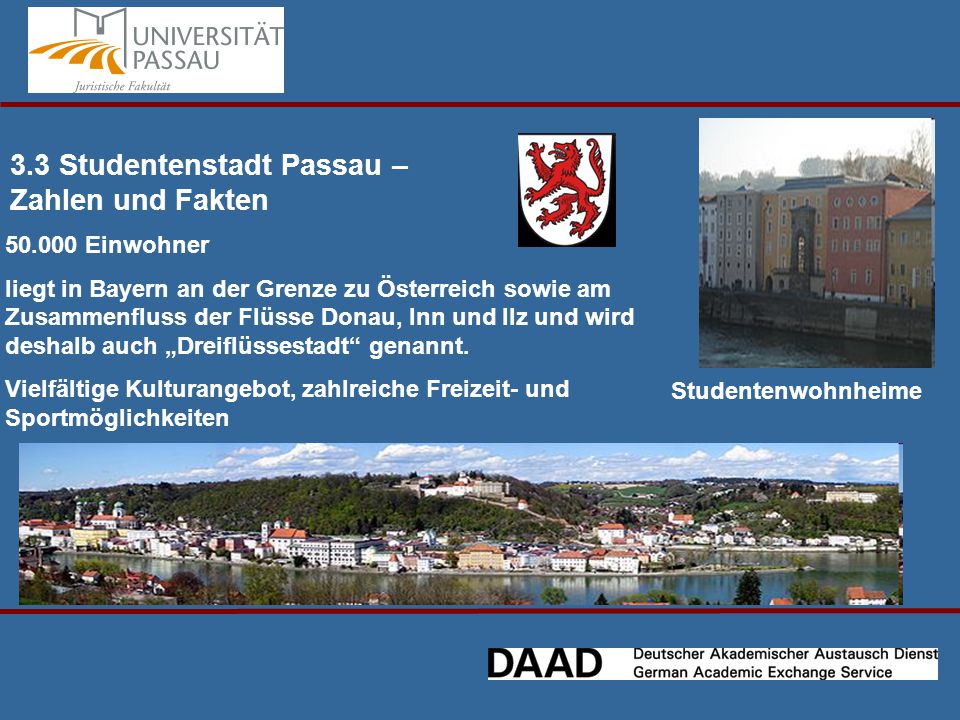 UNIVERSITÄT PASSAU
Juristische Fakultät

3.3 Studentenstadt Passau – Zahlen und Fakten

50.000 Einwohner

liegt in Bayern an der Grenze zu Österreich sowie am Zusammenfluss der Flüsse Donau, Inn und Ilz und wird deshalb auch „Dreiflüssestadt“ genannt.

Vielfältige Kulturangebot, zahlreiche Freizeit- und Sportmöglichkeiten

Studentenwohnheime

DAAD Deutscher Akademischer Austausch Dienst
German Academic Exchange Service